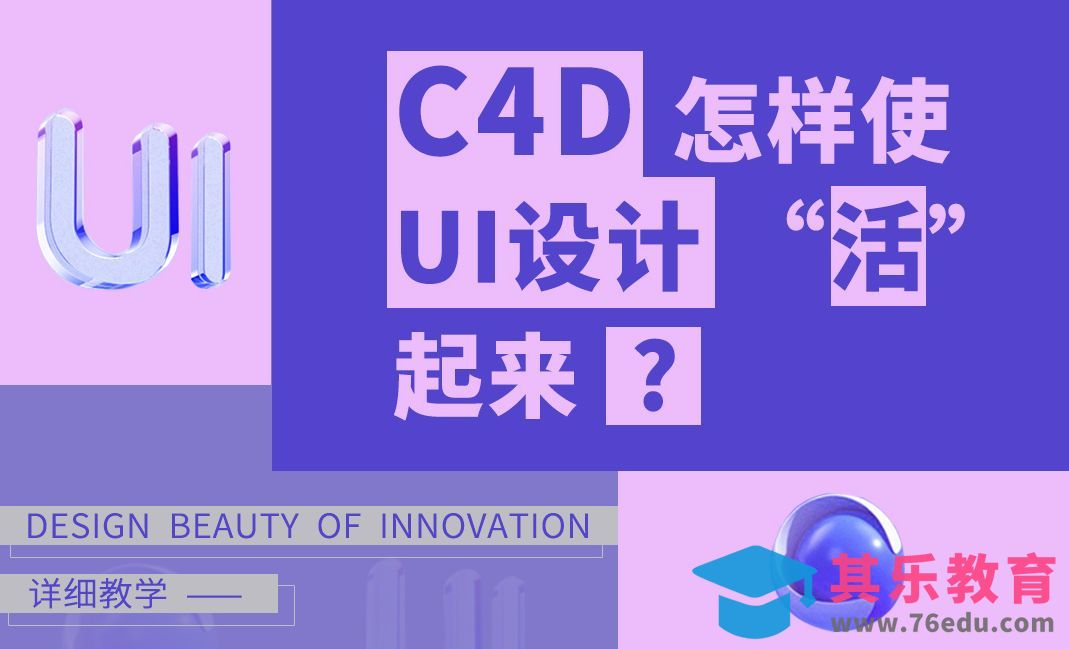 UI

C4D 怎样使 UI设计 “活” 起来 ？

DESIGN BEAUTY OF INNOVATION

详细教学 ——

其乐教育
www.76edu.com